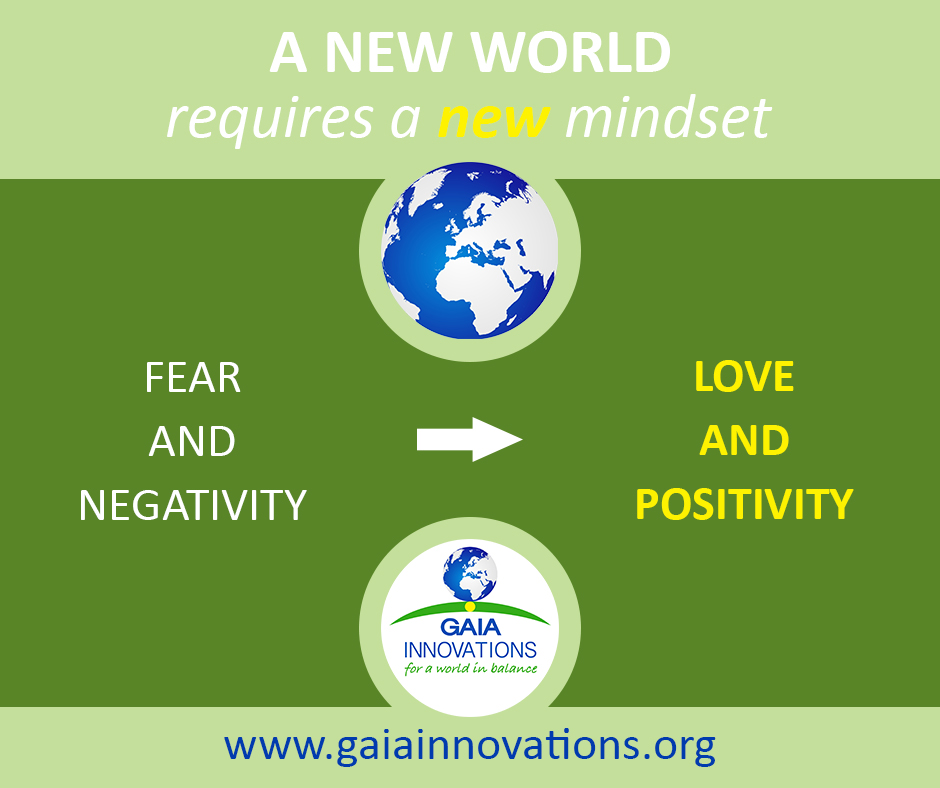 A NEW WORLD
requires a new mindset

FEAR
AND
NEGATIVITY

LOVE
AND
POSITIVITY

GAIA
INNOVATIONS
for a world in balance

www.gaiainnovations.org